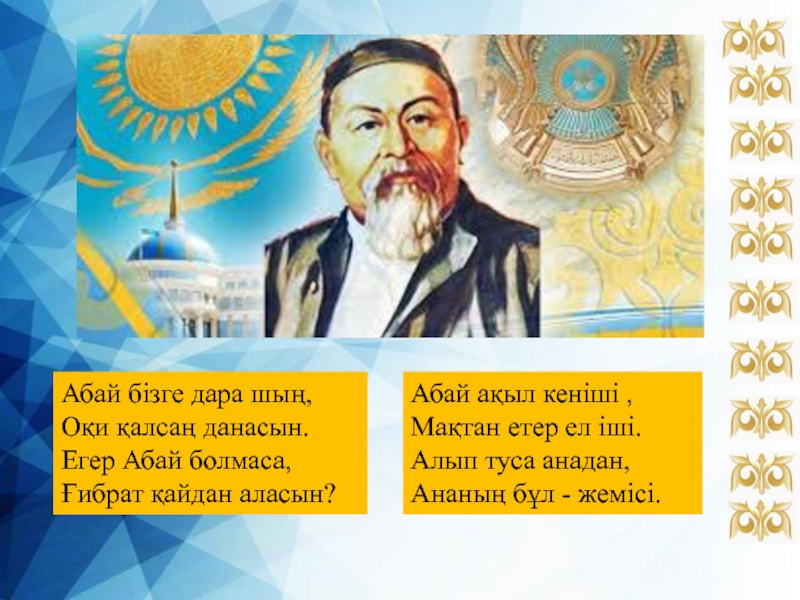 Абай бізге дара шың,
Оқи қалсаң данасын.
Егер Абай болмаса,
Ғибрат қайдан аласын?

Абай ақыл кеніші ,
Мақтан етер ел іші.
Алып туса анадан,
Ананың бұл - жемісі.